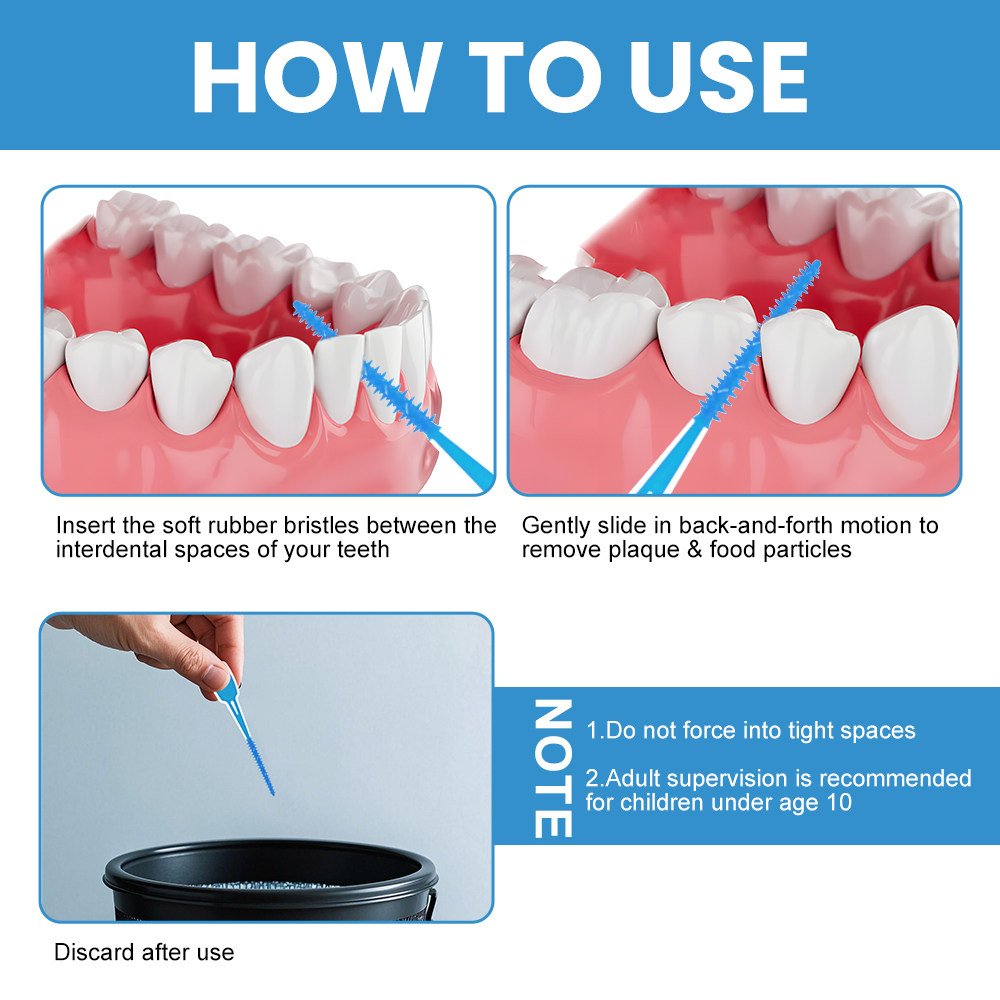 HOW TO USE

Insert the soft rubber bristles between the interdental spaces of your teeth

Gently slide in back-and-forth motion to remove plaque & food particles

Discard after use

NOTE

1.Do not force into tight spaces

2.Adult supervision is recommended for children under age 10